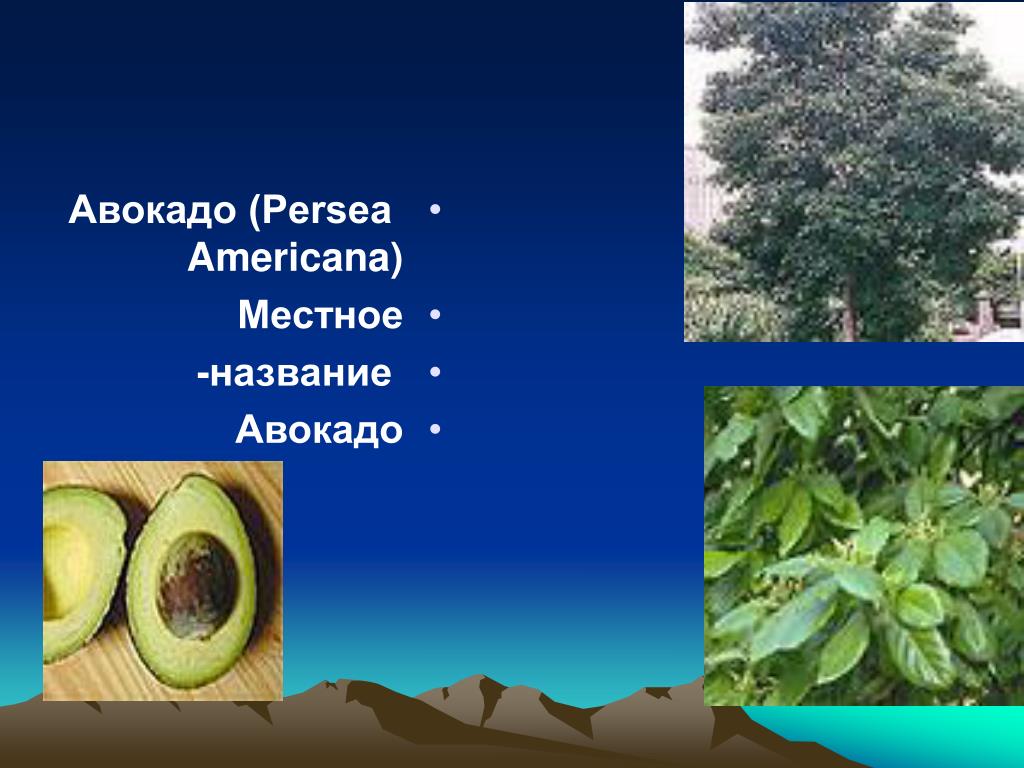 • Авокадо (Persea Americana)

• Местное

• -название

• Авокадо